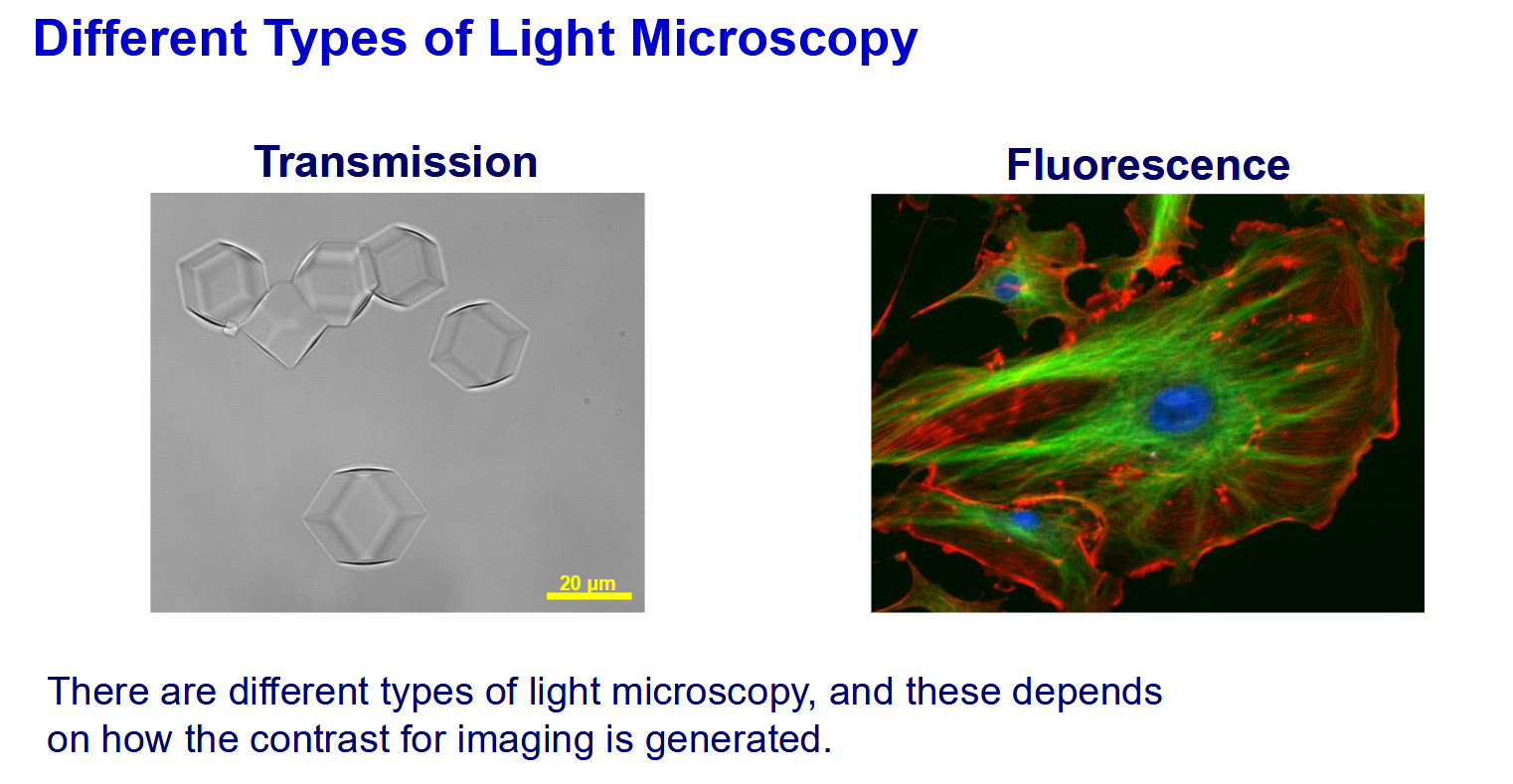 Different Types of Light Microscopy

Transmission

20 µm

Fluorescence

There are different types of light microscopy, and these depends on how the contrast for imaging is generated.